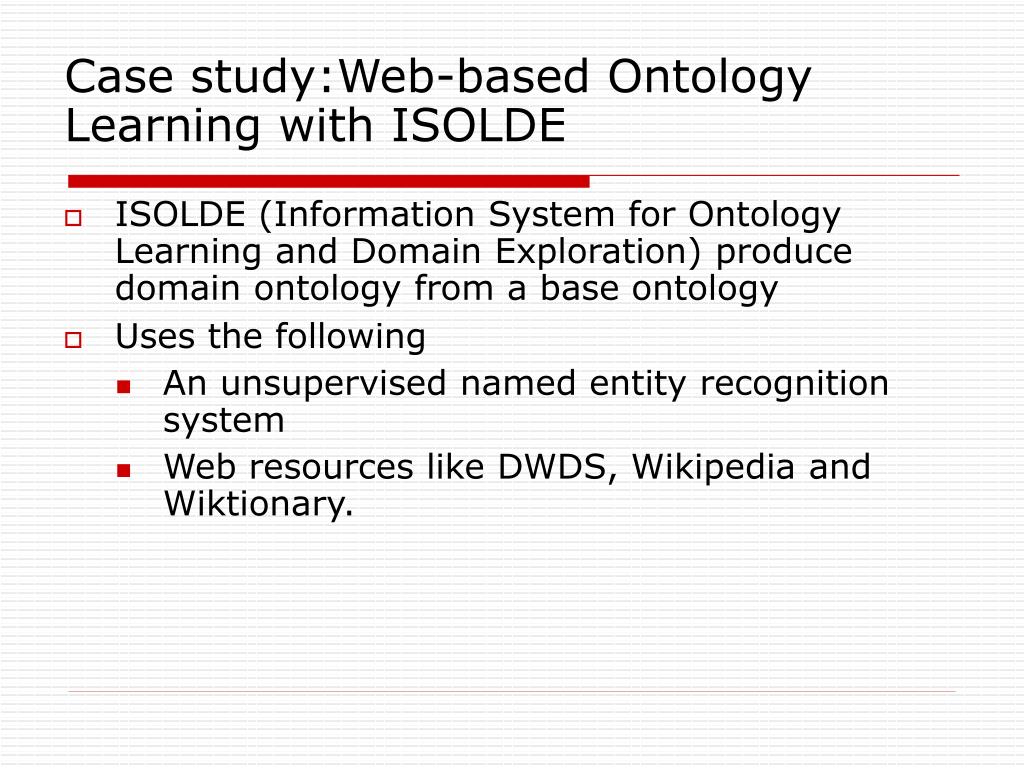 Case study:Web-based Ontology Learning with ISOLDE

ISOLDE (Information System for Ontology Learning and Domain Exploration) produce domain ontology from a base ontology

Uses the following

An unsupervised named entity recognition system

Web resources like DWDS, Wikipedia and Wiktionary.